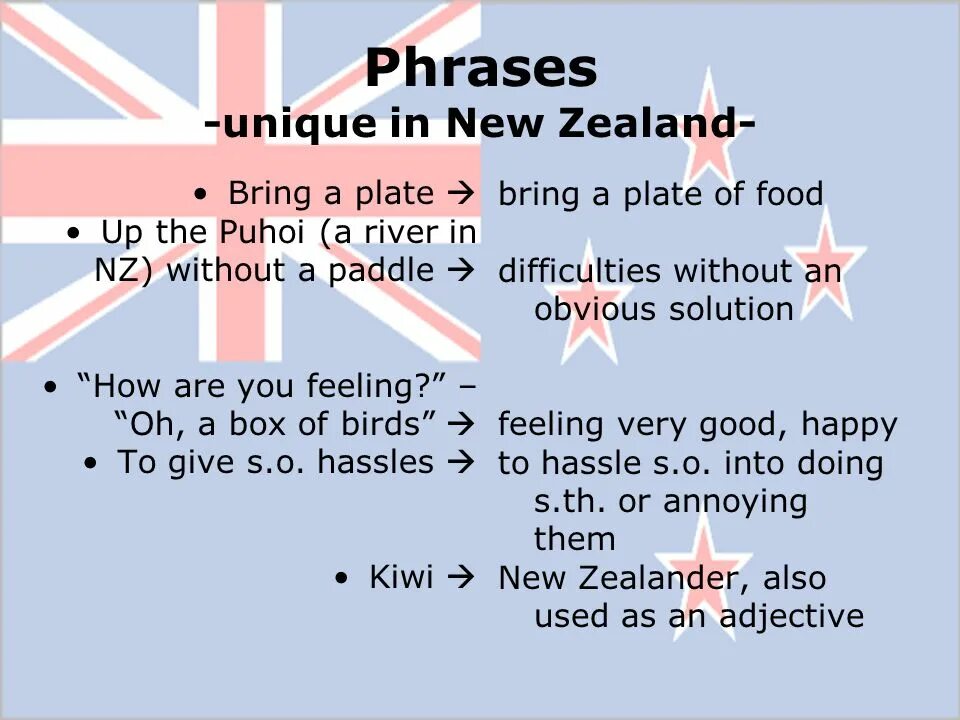 Phrases
-unique in New Zealand-

• Bring a plate → bring a plate of food
• Up the Puhoi (a river in NZ) without a paddle → difficulties without an obvious solution

• “How are you feeling?” – “Oh, a box of birds” → feeling very good, happy
• To give s.o. hassles → to hassle s.o. into doing s.th. or annoying them
• Kiwi → New Zealander, also used as an adjective